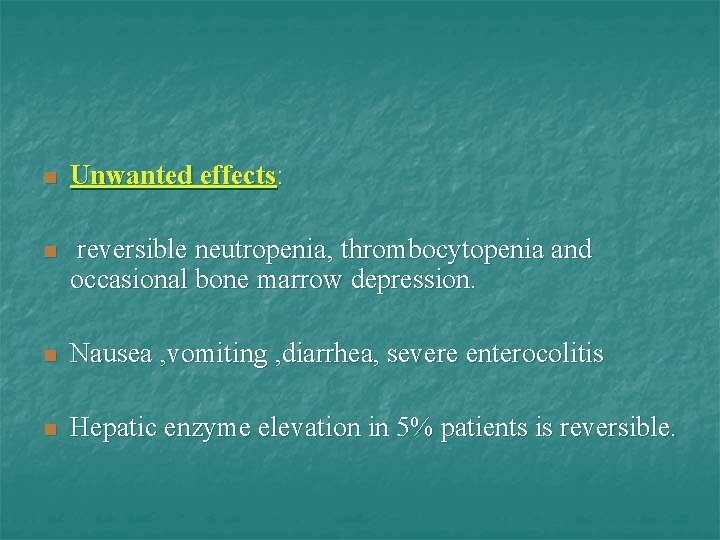 Unwanted effects:

reversible neutropenia, thrombocytopenia and occasional bone marrow depression.

Nausea ,vomiting ,diarrhea, severe enterocolitis

Hepatic enzyme elevation in 5% patients is reversible.